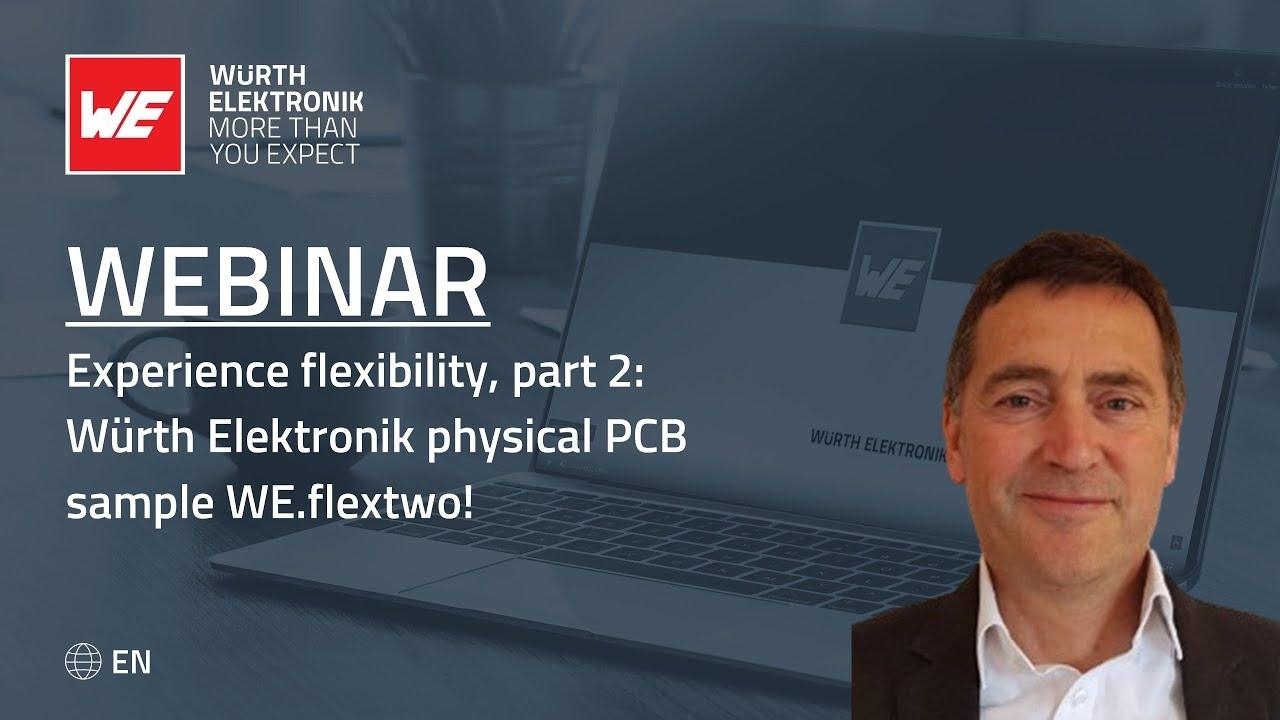 WE

WÜRTH ELEKTRONIK
MORE THAN YOU EXPECT

WEBINAR

Experience flexibility, part 2: Würth Elektronik physical PCB sample WE.flextwo!

WE

WÜRTH ELEKTRONIK

EN